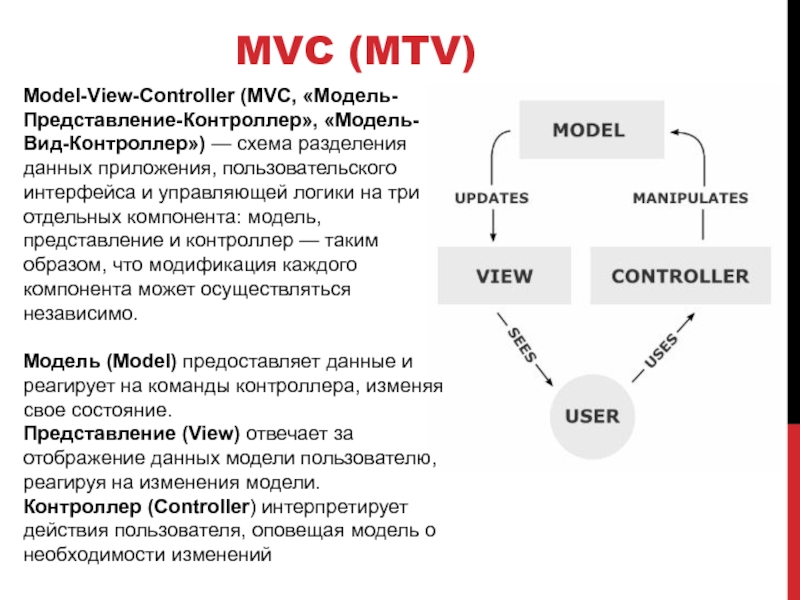 MVC (MTV)

Model-View-Controller (MVC, «Модель-Представление-Контроллер», «Модель-Вид-Контроллер») — схема разделения данных приложения, пользовательского интерфейса и управляющей логики на три отдельных компонента: модель, представление и контроллер — таким образом, что модификация каждого компонента может осуществляться независимо.

Модель (Model) предоставляет данные и реагирует на команды контроллера, изменяя свое состояние.
Представление (View) отвечает за отображение данных модели пользователю, реагируя на изменения модели.
Контроллер (Controller) интерпретирует действия пользователя, оповещая модель о необходимости изменений

MODEL
UPDATES
MANIPULATES
VIEW
CONTROLLER
SEES
USES
USER